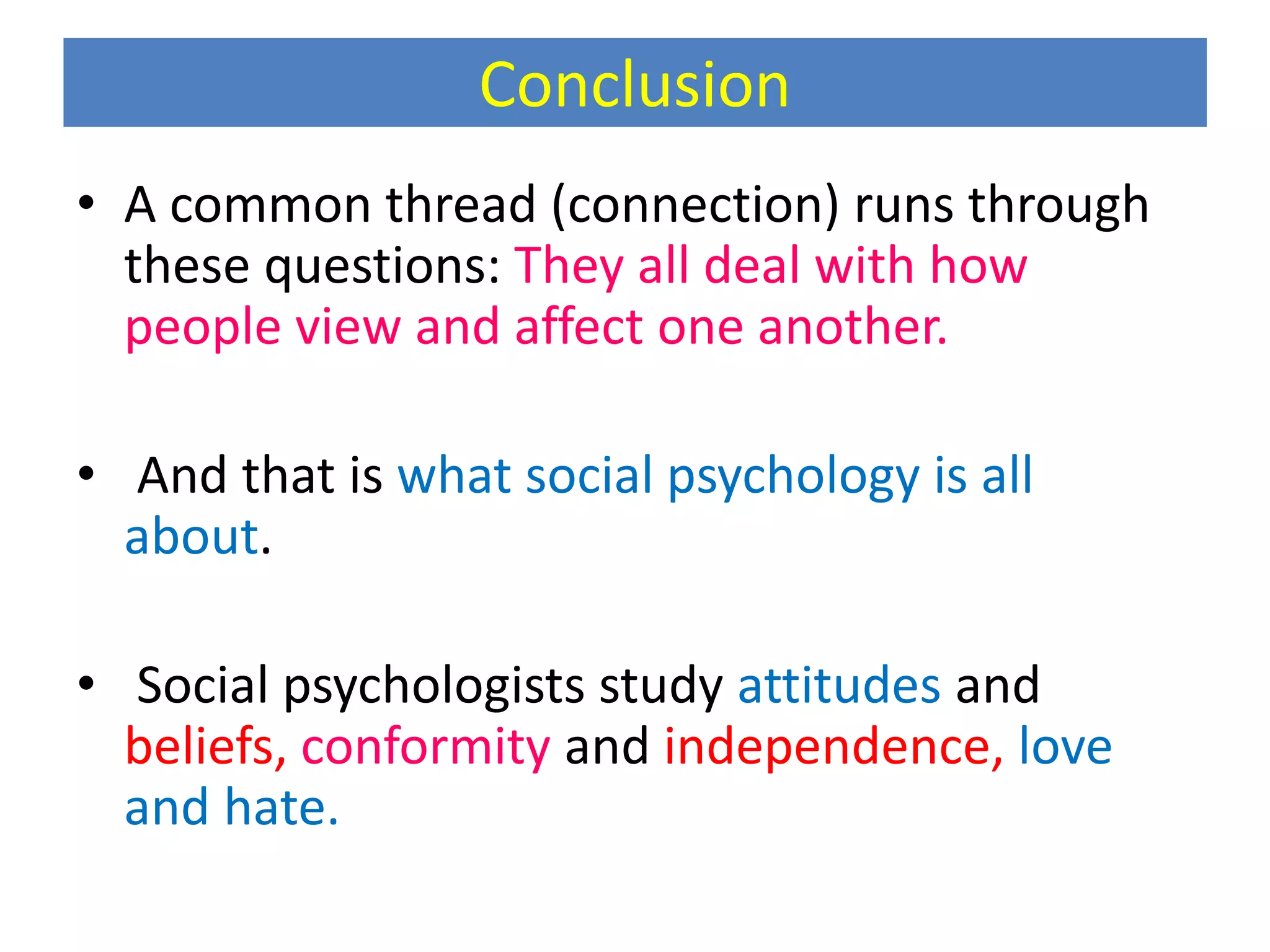 Conclusion

• A common thread (connection) runs through these questions: They all deal with how people view and affect one another.

• And that is what social psychology is all about.

• Social psychologists study attitudes and beliefs, conformity and independence, love and hate.